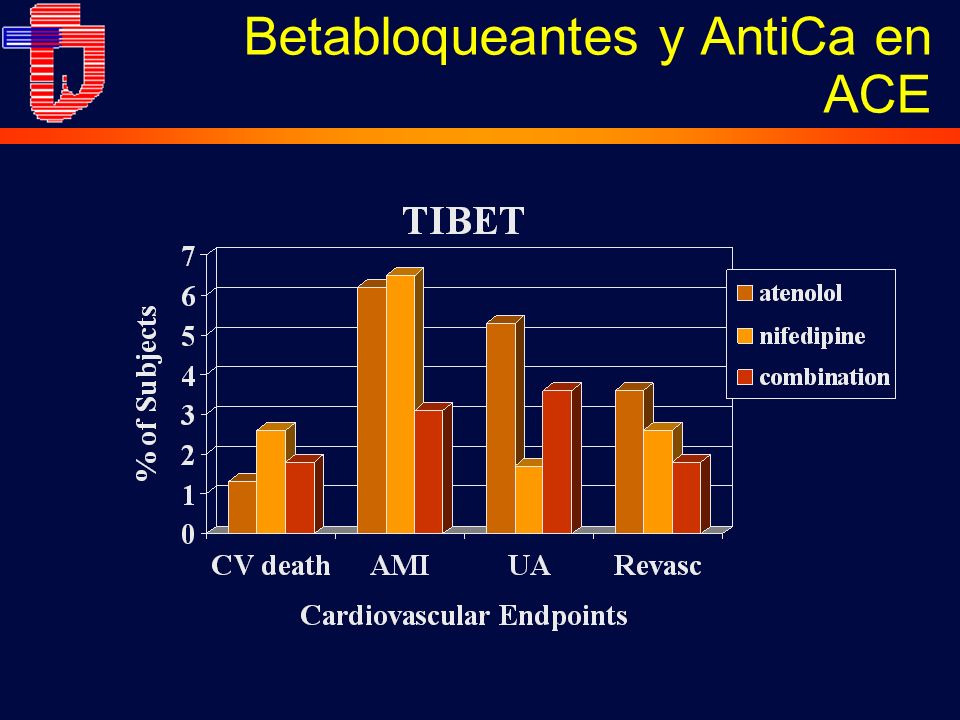 Betabloqueantes y AntiCa en ACE

TIBET

% of Subjects

7
6
5
4
3
2
1
0

CV death
AMI
UA
Revasc

Cardiovascular Endpoints

atenolol
nifedipine
combination